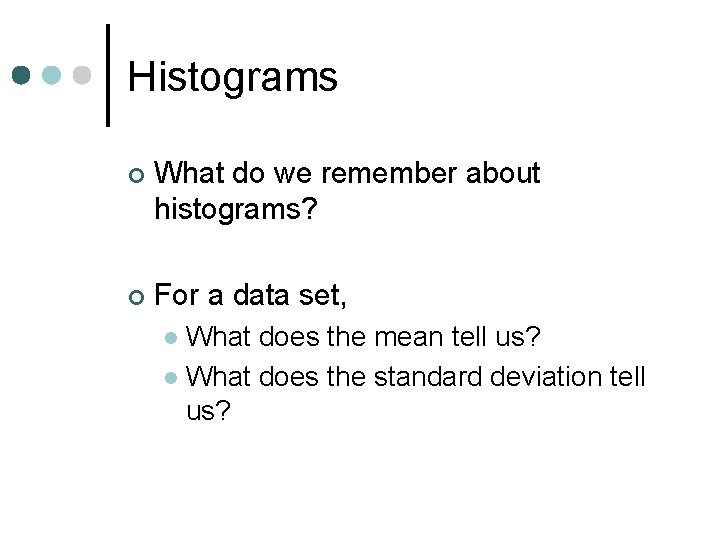 Histograms

What do we remember about histograms?

For a data set,

What does the mean tell us?

What does the standard deviation tell us?